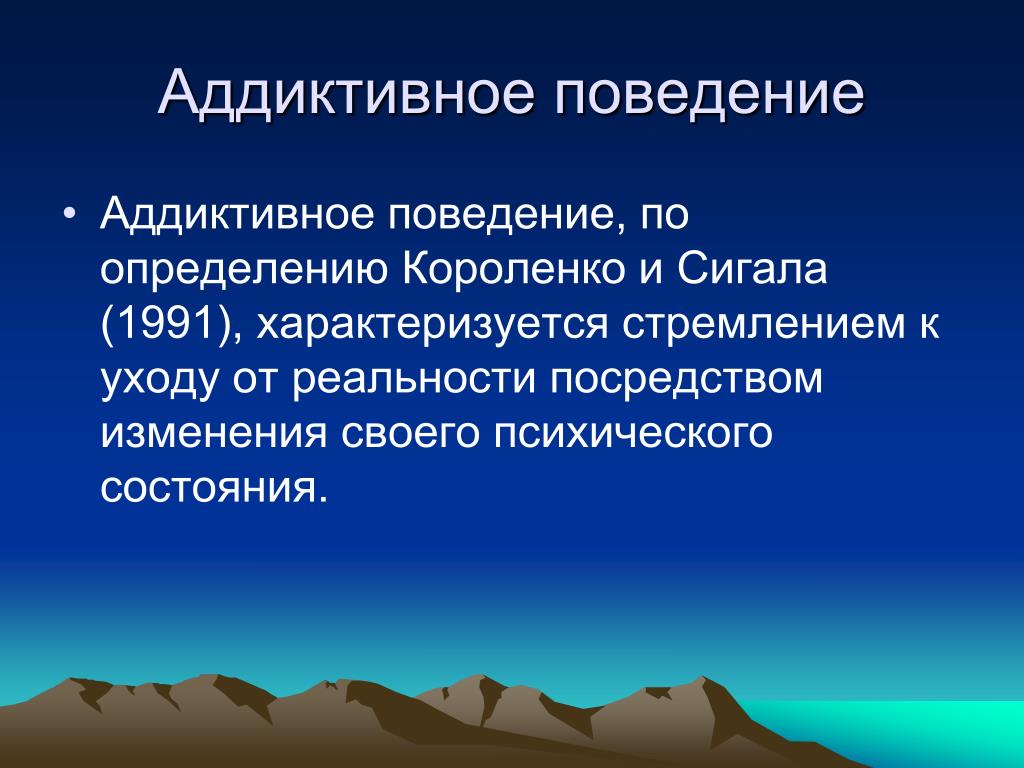 Аддиктивное поведение

• Аддиктивное поведение, по определению Короленко и Сигала (1991), характеризуется стремлением к уходу от реальности посредством изменения своего психического состояния.